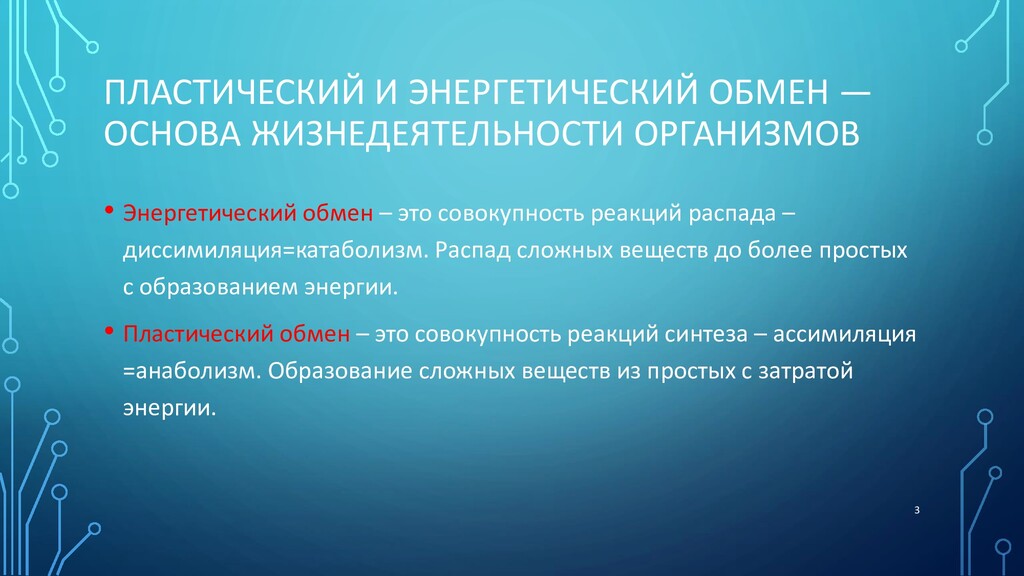 ПЛАСТИЧЕСКИЙ И ЭНЕРГЕТИЧЕСКИЙ ОБМЕН — ОСНОВА ЖИЗНЕДЕЯТЕЛЬНОСТИ ОРГАНИЗМОВ

• Энергетический обмен – это совокупность реакций распада – диссимиляция=катаболизм. Распад сложных веществ до более простых с образованием энергии.

• Пластический обмен – это совокупность реакций синтеза – ассимиляция =анаболизм. Образование сложных веществ из простых с затратой энергии.

3